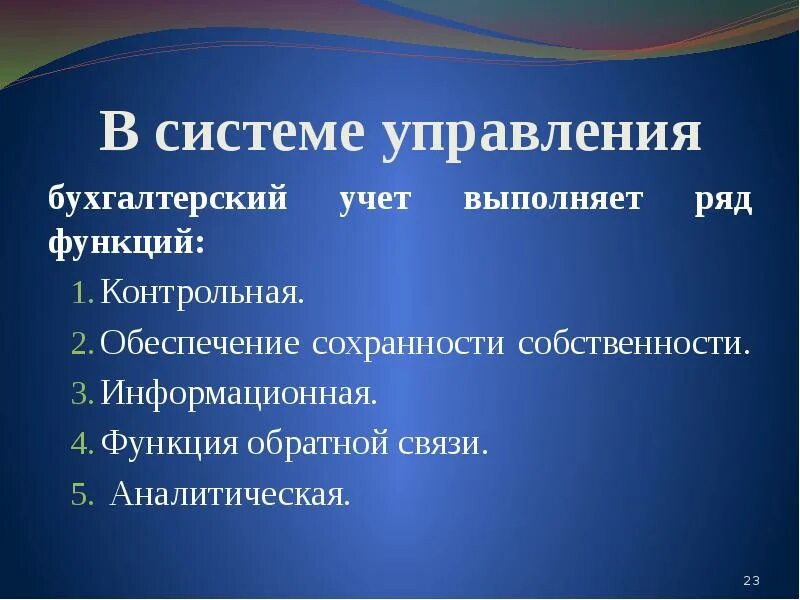 В системе управления

бухгалтерский учет выполняет ряд функций:

1. Контрольная.
2. Обеспечение сохранности собственности.
3. Информационная.
4. Функция обратной связи.
5. Аналитическая.

23